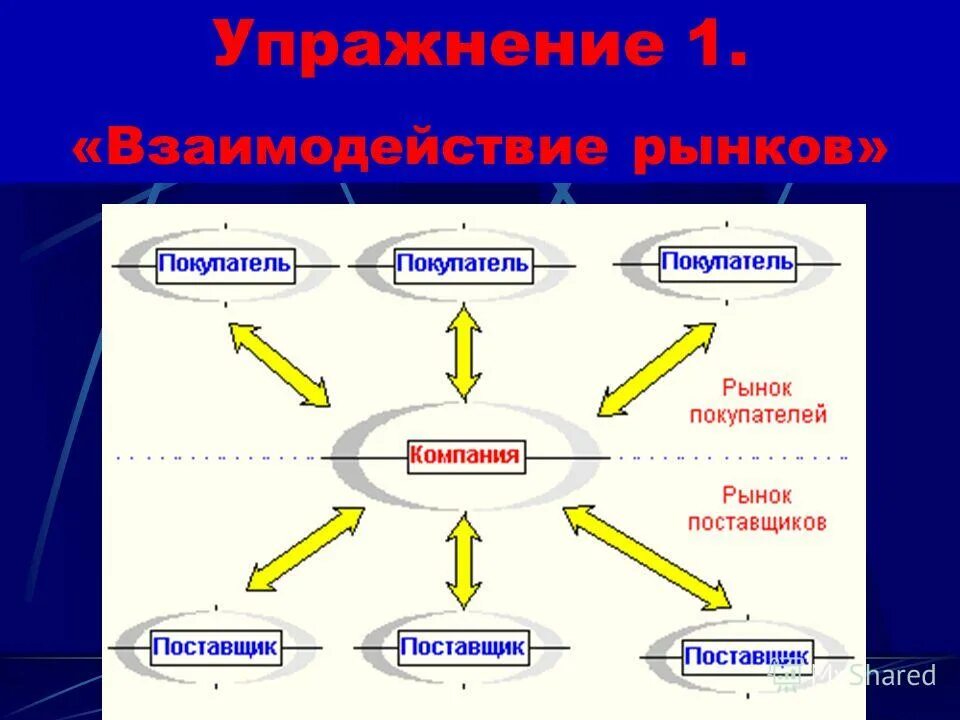 Упражнение 1.
«Взаимодействие рынков»

Покупатель
Покупатель
Покупатель

Рынок покупателей

Компания

Рынок поставщиков

Поставщик
Поставщик
Поставщик

MyShared